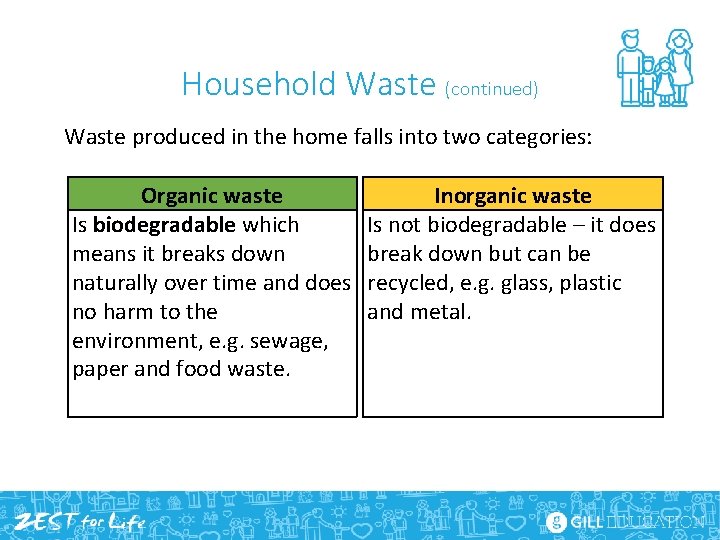 Household Waste (continued)

Waste produced in the home falls into two categories:

| Organic waste | Inorganic waste |
|---|---|
| Is **biodegradable** which means it breaks down naturally over time and does no harm to the environment, e.g. sewage, paper and food waste. | Is not biodegradable – it does break down but can be recycled, e.g. glass, plastic and metal. |

ZEST for Life

GILL EDUCATION